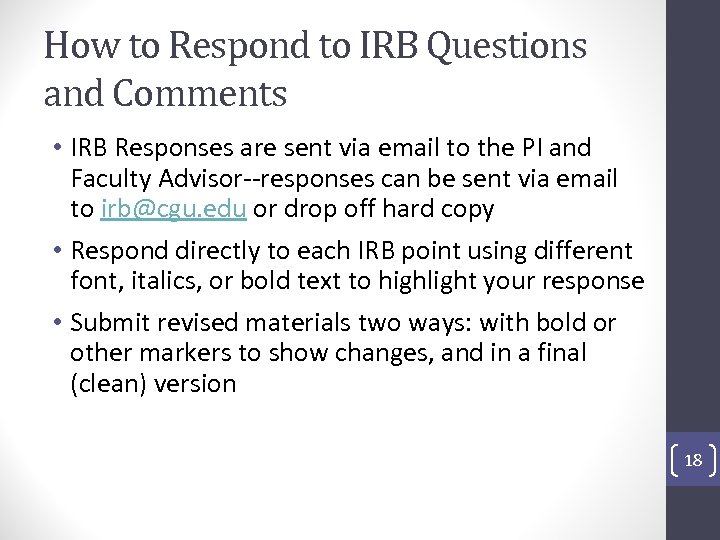 How to Respond to IRB Questions and Comments

• IRB Responses are sent via email to the PI and Faculty Advisor--responses can be sent via email to irb@cgu.edu or drop off hard copy

• Respond directly to each IRB point using different font, italics, or bold text to highlight your response

• Submit revised materials two ways: with bold or other markers to show changes, and in a final (clean) version

18